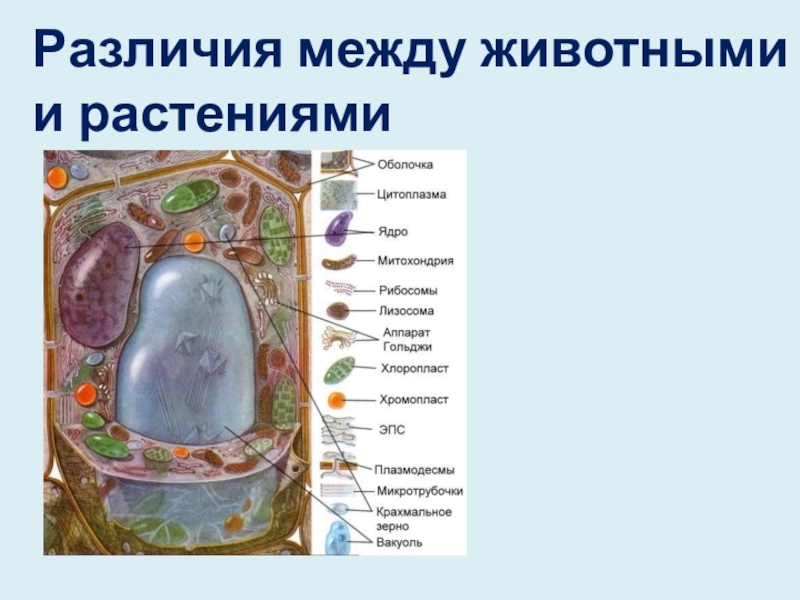 Различия между животными и растениями

Оболочка
Цитоплазма
Ядро
Митохондрия
Рибосомы
Лизосома
Аппарат Гольджи
Хлоропласт
Хромопласт
ЭПС
Плазмодесмы
Микротрубочки
Крахмальное зерно
Вакуоль